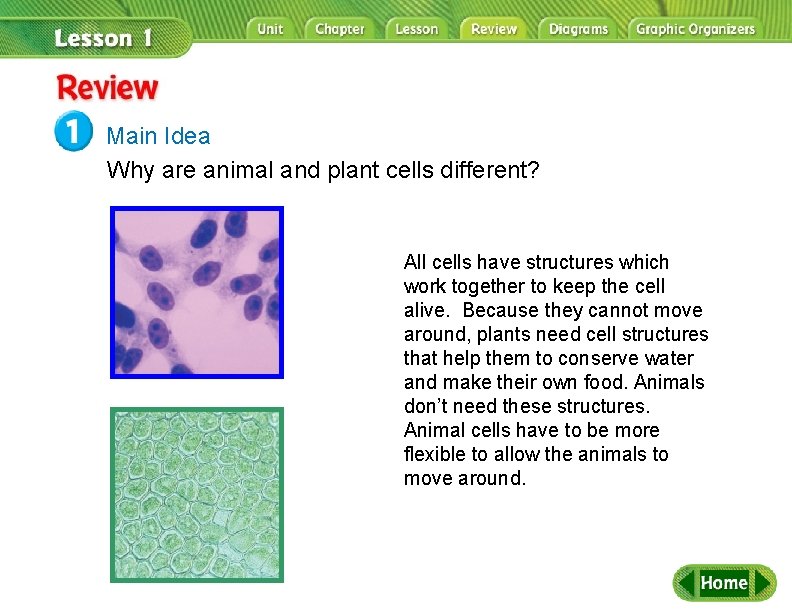 Lesson 1

Unit Chapter Lesson Review Diagrams Graphic Organizers

Review

1 Main Idea

Why are animal and plant cells different?

All cells have structures which work together to keep the cell alive. Because they cannot move around, plants need cell structures that help them to conserve water and make their own food. Animals don't need these structures. Animal cells have to be more flexible to allow the animals to move around.

Home